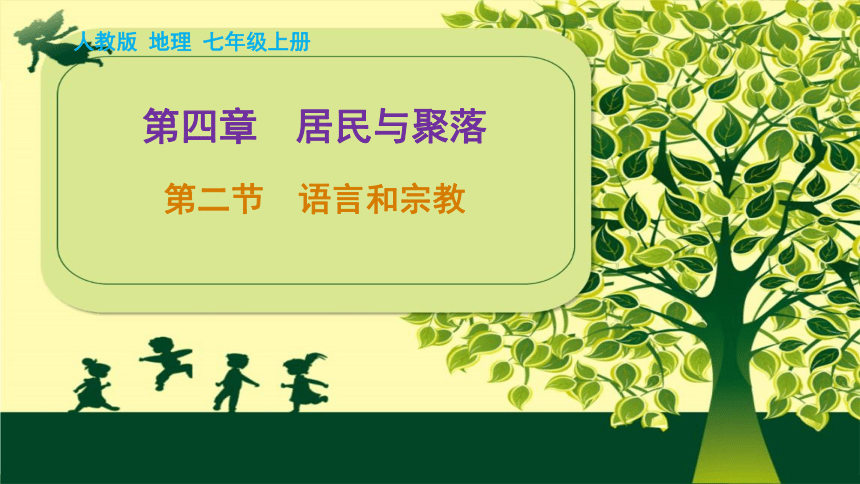 人教版 地理 七年级上册

第四章 居民与聚落

第二节 语言和宗教